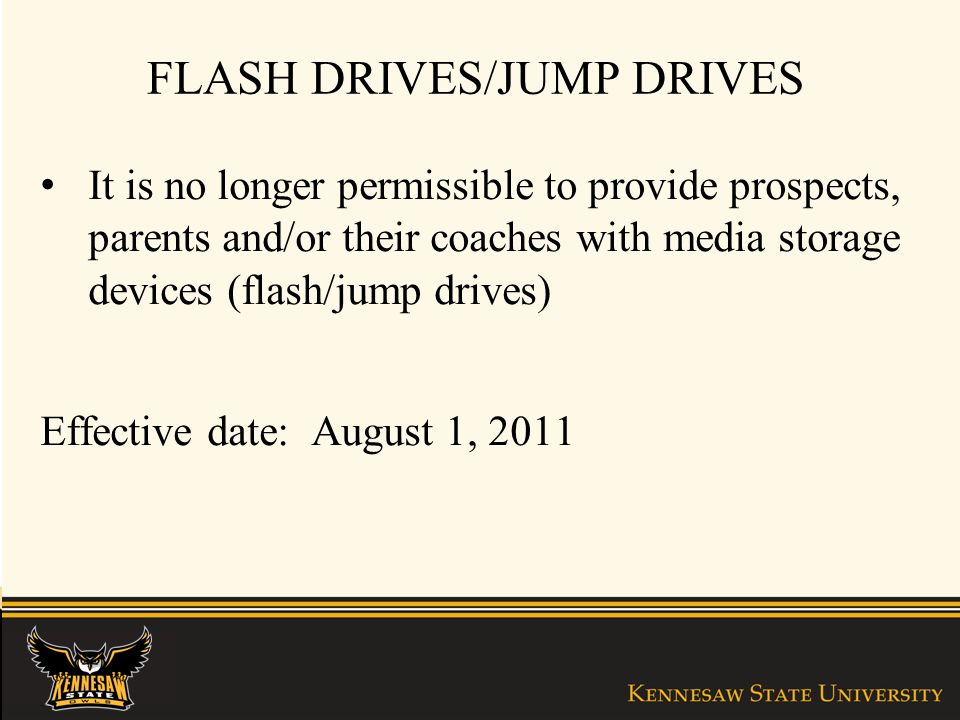 FLASH DRIVES/JUMP DRIVES

• It is no longer permissible to provide prospects, parents and/or their coaches with media storage devices (flash/jump drives)

Effective date: August 1, 2011

KENNESAW STATE OWLS

KENNESAW STATE UNIVERSITY